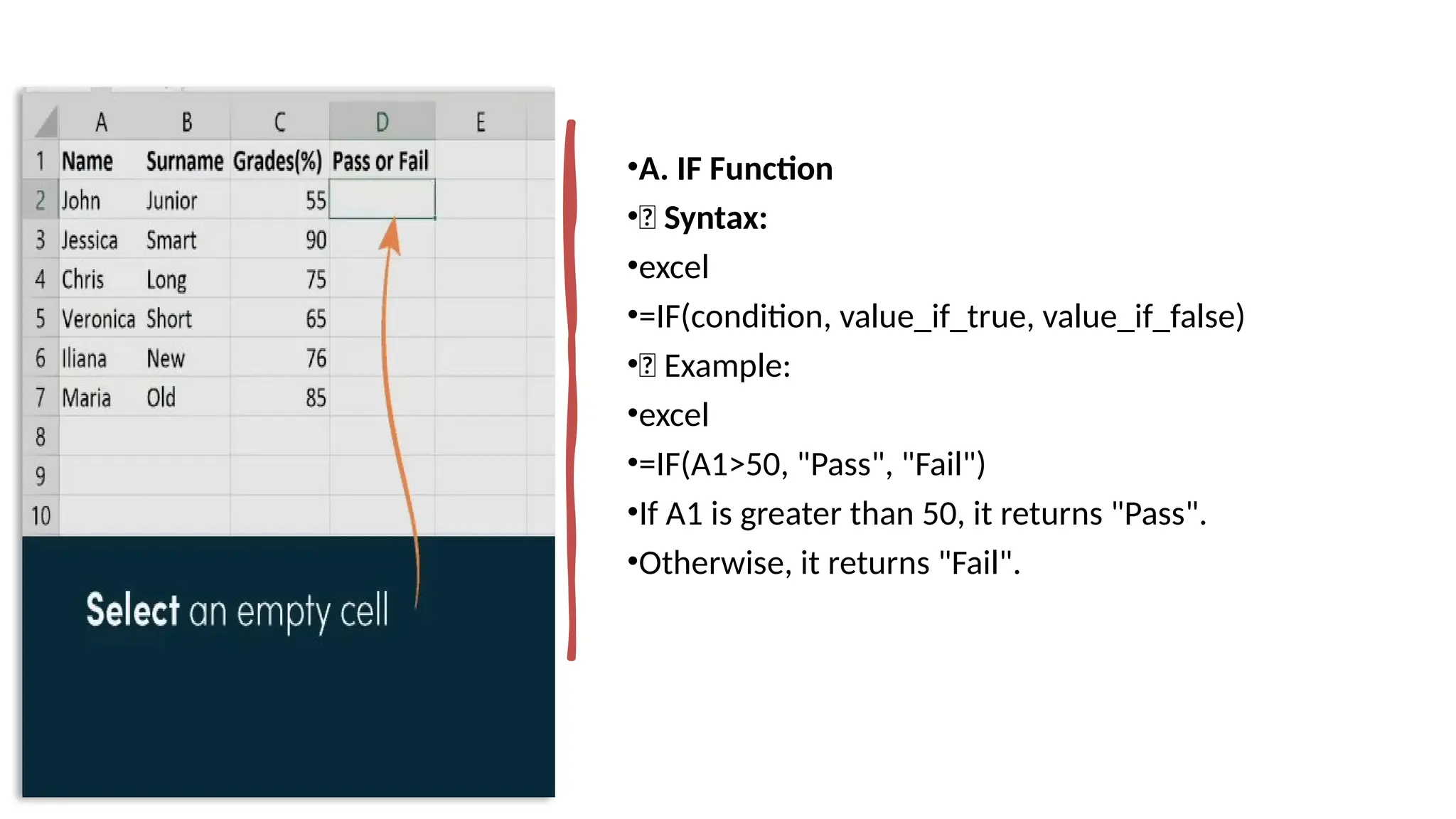 |  | A | B | C | D | E |
|---|---|---|---|---|---|
| 1 | Name | Surname | Grades(%) | Pass or Fail |  |
| 2 | John | Junior | 55 |  |  |
| 3 | Jessica | Smart | 90 |  |  |
| 4 | Chris | Long | 75 |  |  |
| 5 | Veronica | Short | 65 |  |  |
| 6 | Iliana | New | 76 |  |  |
| 7 | Maria | Old | 85 |  |  |
| 8 |  |  |  |  |  |
| 9 |  |  |  |  |  |
| 10 |  |  |  |  |  |

Select an empty cell

•A. IF Function
•⍰ Syntax:
•excel
•=IF(condition, value_if_true, value_if_false)
•⍰ Example:
•excel
•=IF(A1>50, "Pass", "Fail")
•If A1 is greater than 50, it returns "Pass".
•Otherwise, it returns "Fail".